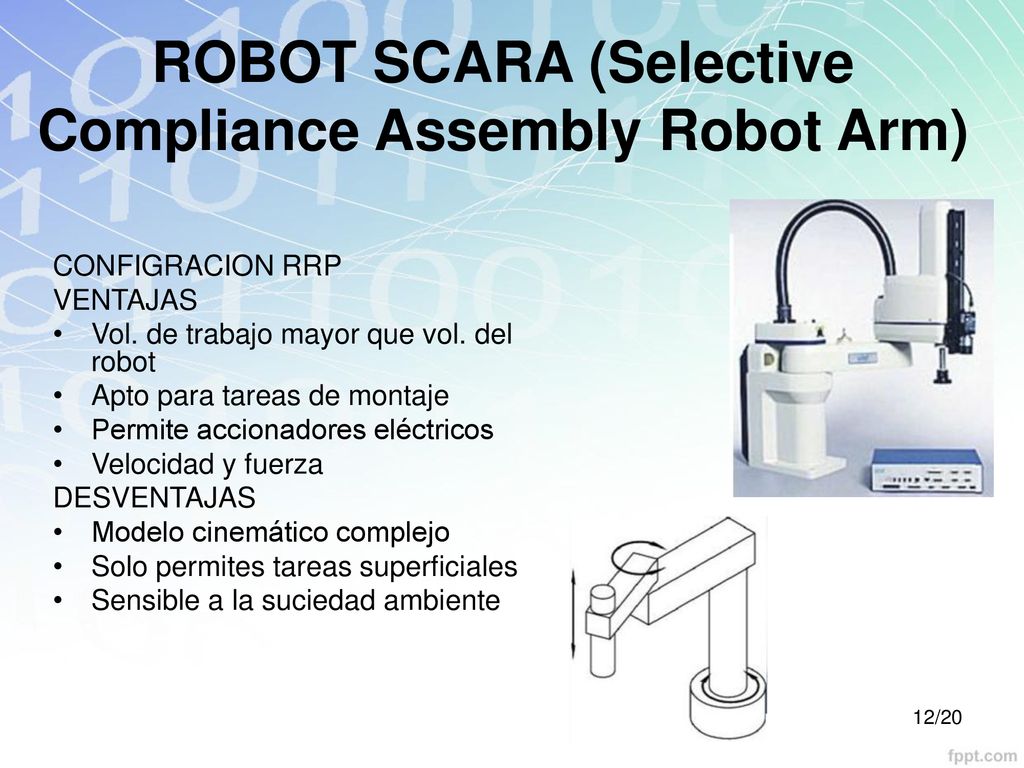 ROBOT SCARA (Selective Compliance Assembly Robot Arm)

CONFIGRACION RRP
VENTAJAS
• Vol. de trabajo mayor que vol. del robot
• Apto para tareas de montaje
• Permite accionadores eléctricos
• Velocidad y fuerza
DESVENTAJAS
• Modelo cinemático complejo
• Solo permites tareas superficiales
• Sensible a la suciedad ambiente

12/20

fppt.com